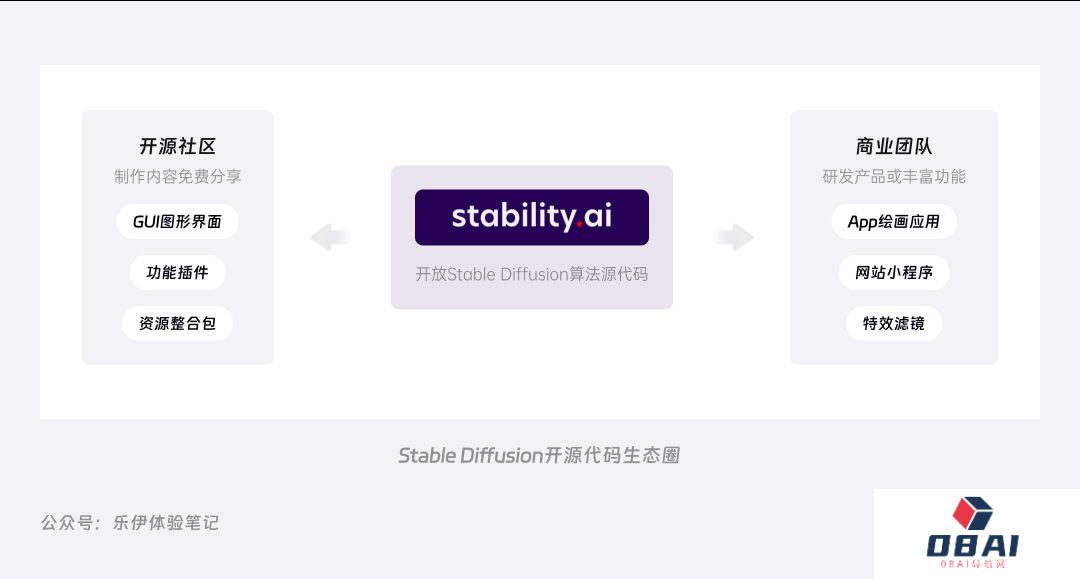 开源社区
制作内容免费分享
GUI图形界面
功能插件
资源整合包

stability.ai
开放Stable Diffusion算法源代码

商业团队
研发产品或丰富功能
App绘画应用
网站小程序
特效滤镜

Stable Diffusion开源代码生态圈

公众号：乐伊体验笔记

OBAI
OBAI导航网